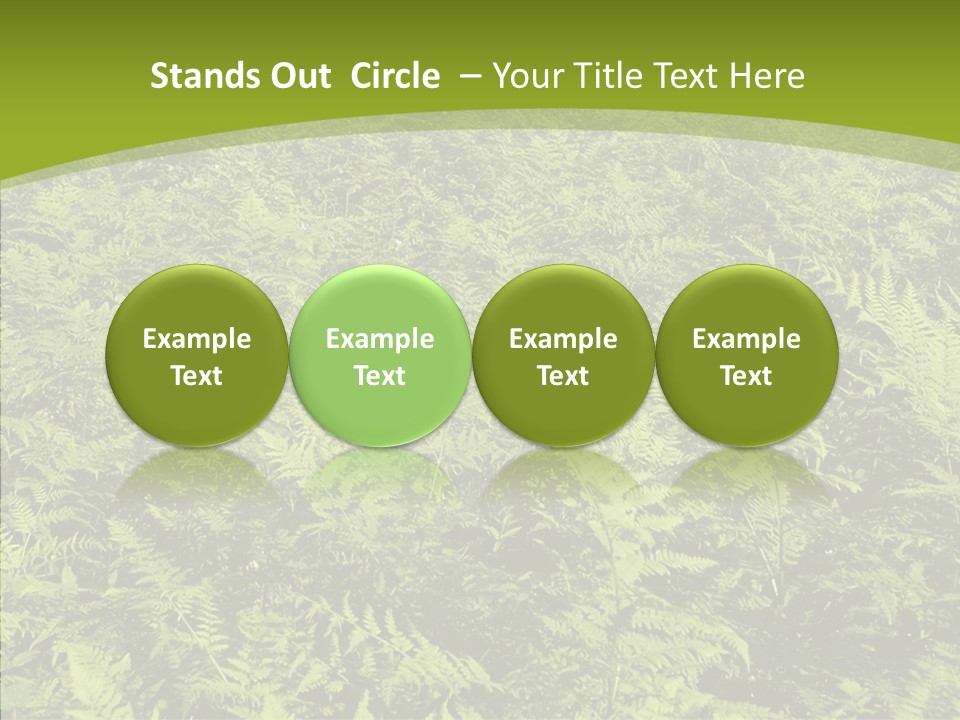 Stands Out Circle – Your Title Text Here

Example Text

Example Text

Example Text

Example Text